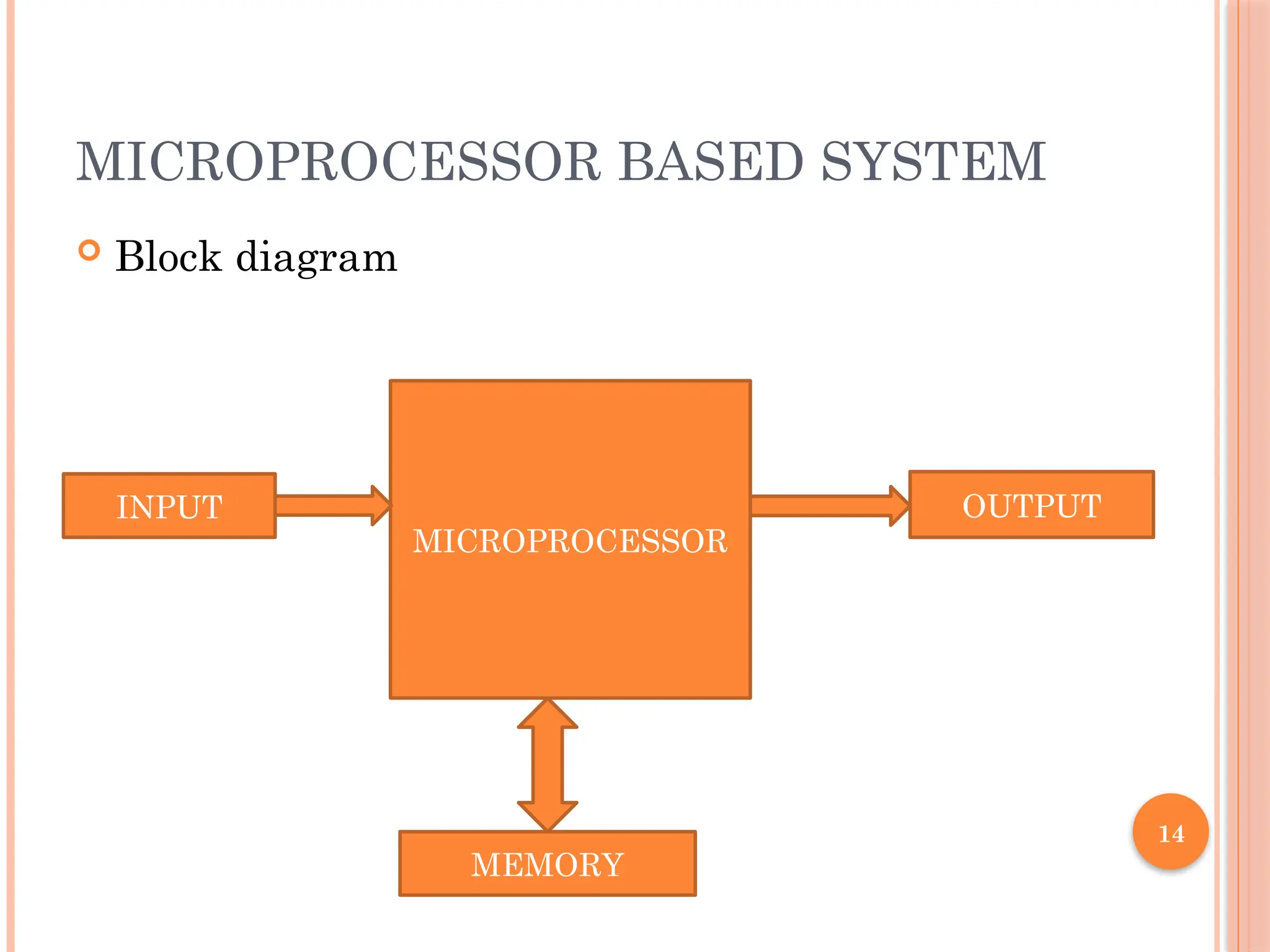 MICROPROCESSOR BASED SYSTEM

Block diagram

INPUT

MICROPROCESSOR

OUTPUT

MEMORY

14